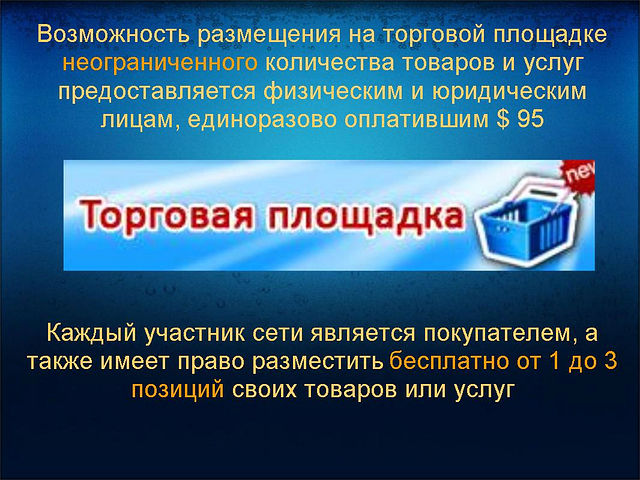 Возможность размещения на торговой площадке неограниченного количества товаров и услуг предоставляется физическим и юридическим лицам, единоразово оплатившим $ 95

Торговая площадка

new

Каждый участник сети является покупателем, а также имеет право разместить бесплатно от 1 до 3 позиций своих товаров или услуг